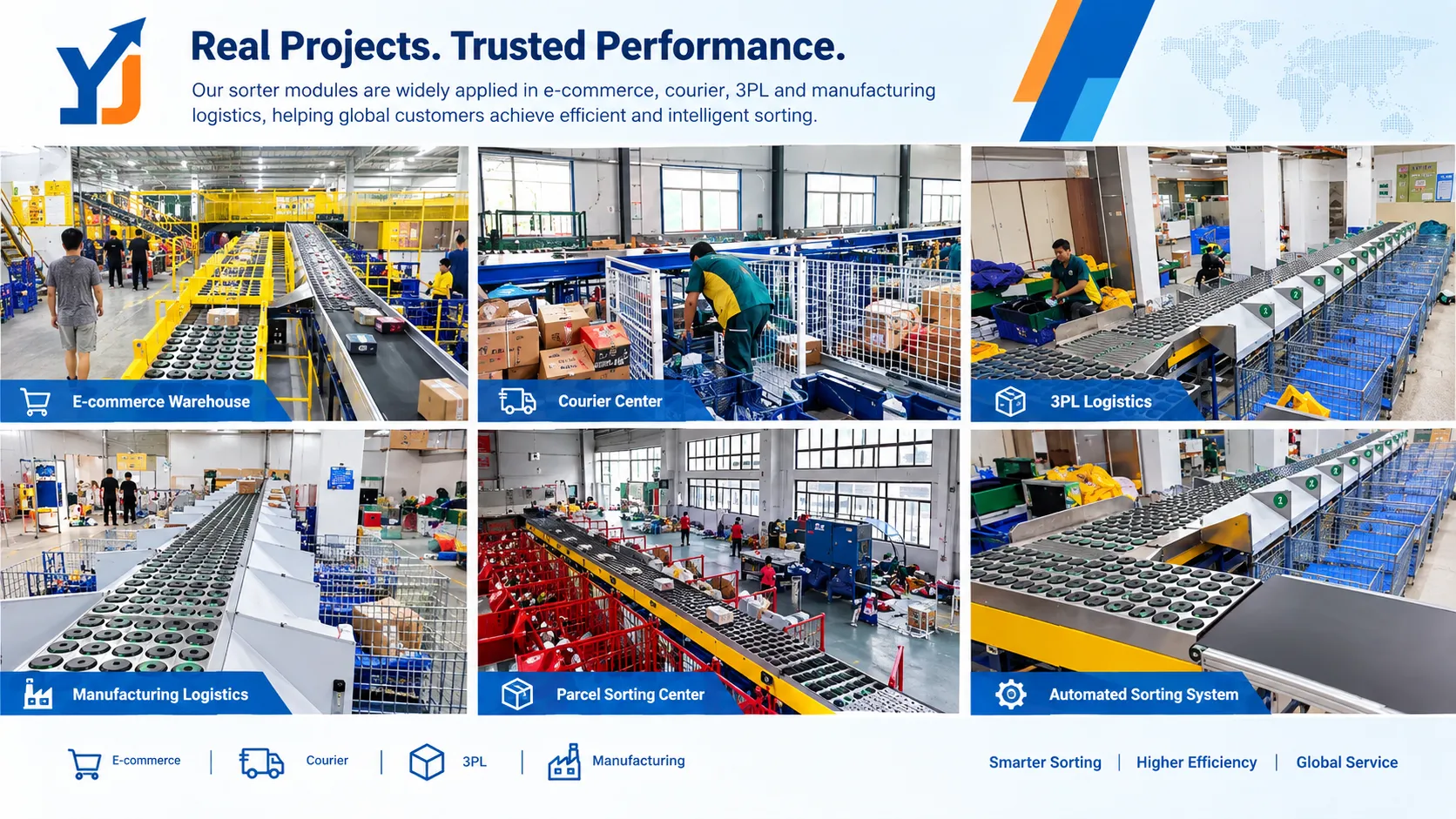 YJ

Real Projects. Trusted Performance.

Our sorter modules are widely applied in e-commerce, courier, 3PL and manufacturing logistics, helping global customers achieve efficient and intelligent sorting.

E-commerce Warehouse

Courier Center

3PL Logistics

Manufacturing Logistics

Parcel Sorting Center

Automated Sorting System

E-commerce | Courier | 3PL | Manufacturing

Smarter Sorting | Higher Efficiency | Global Service